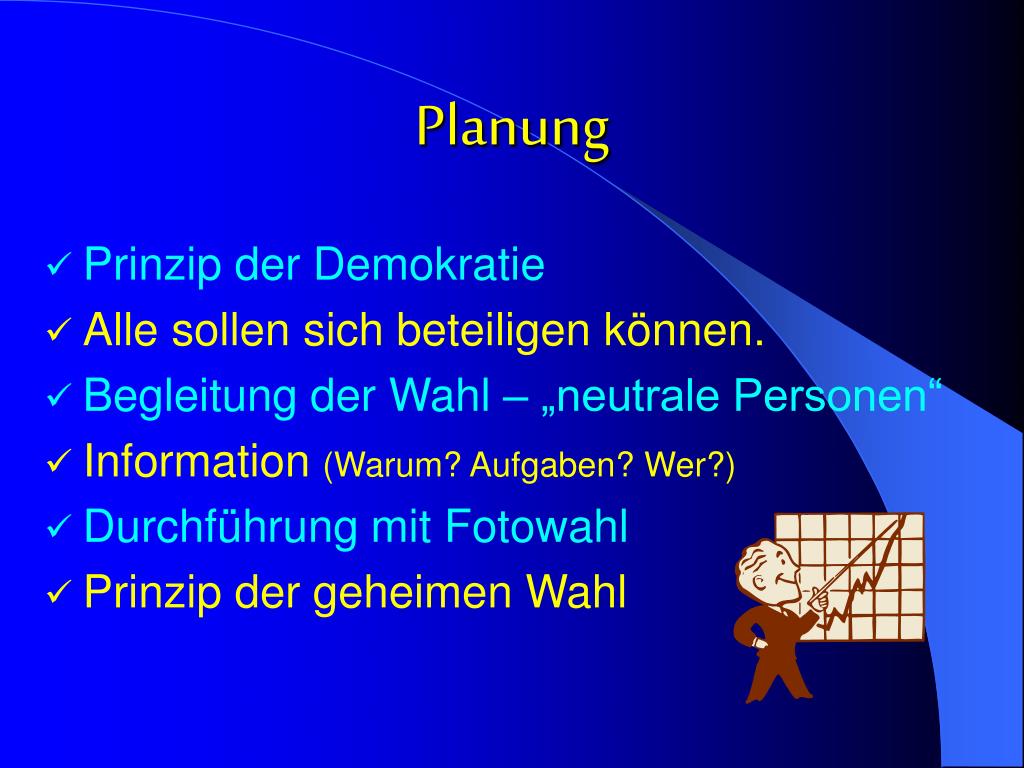 Planung

✓ Prinzip der Demokratie
✓ Alle sollen sich beteiligen können.
✓ Begleitung der Wahl – „neutrale Personen“
✓ Information (Warum? Aufgaben? Wer?)
✓ Durchführung mit Fotowahl
✓ Prinzip der geheimen Wahl